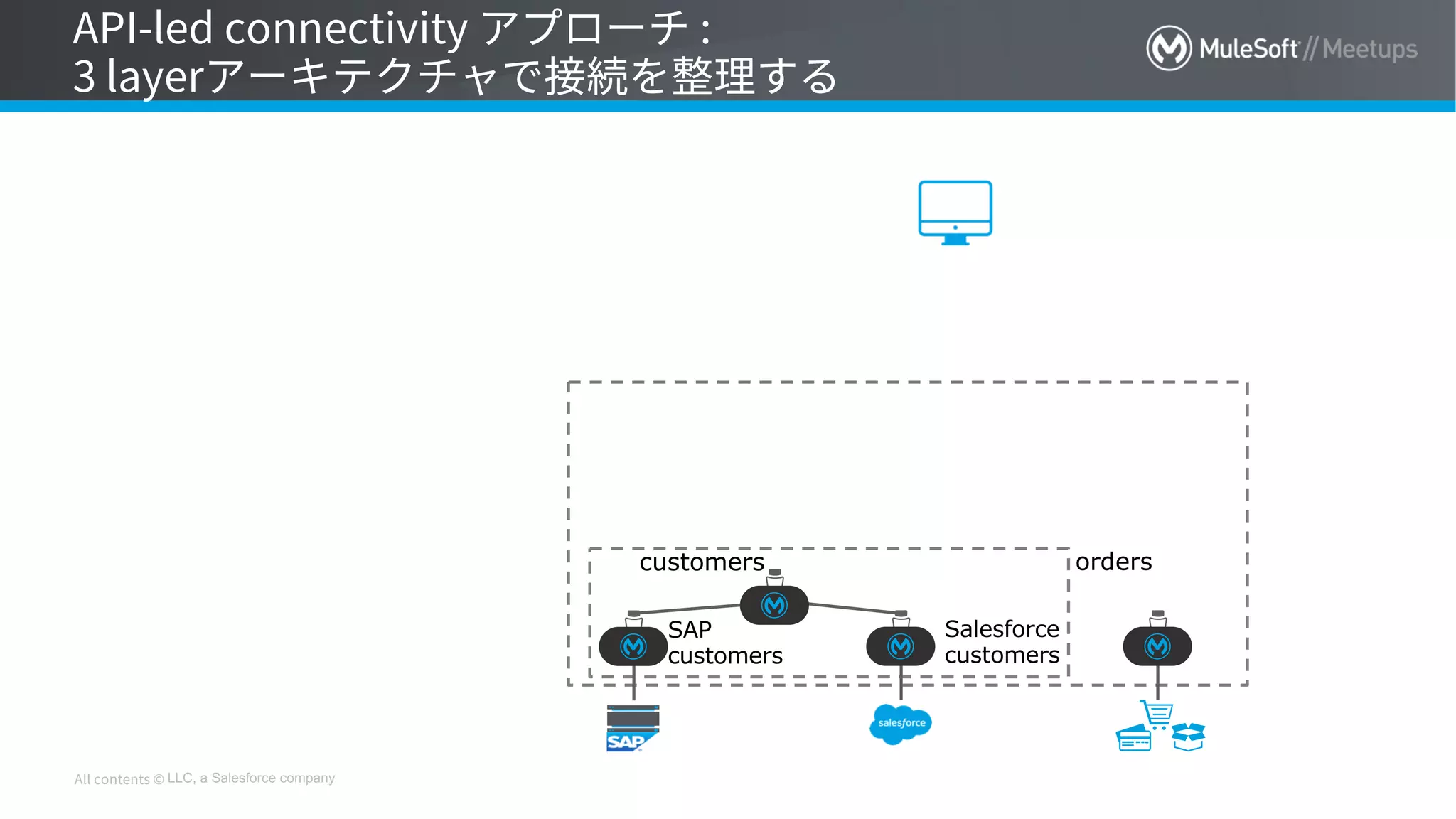 API-led connectivity アプローチ：
3 layerアーキテクチャで接続を整理する

MuleSoft // Meetups

customers

orders

SAP customers

Salesforce customers

SAP

salesforce

All contents © LLC, a Salesforce company